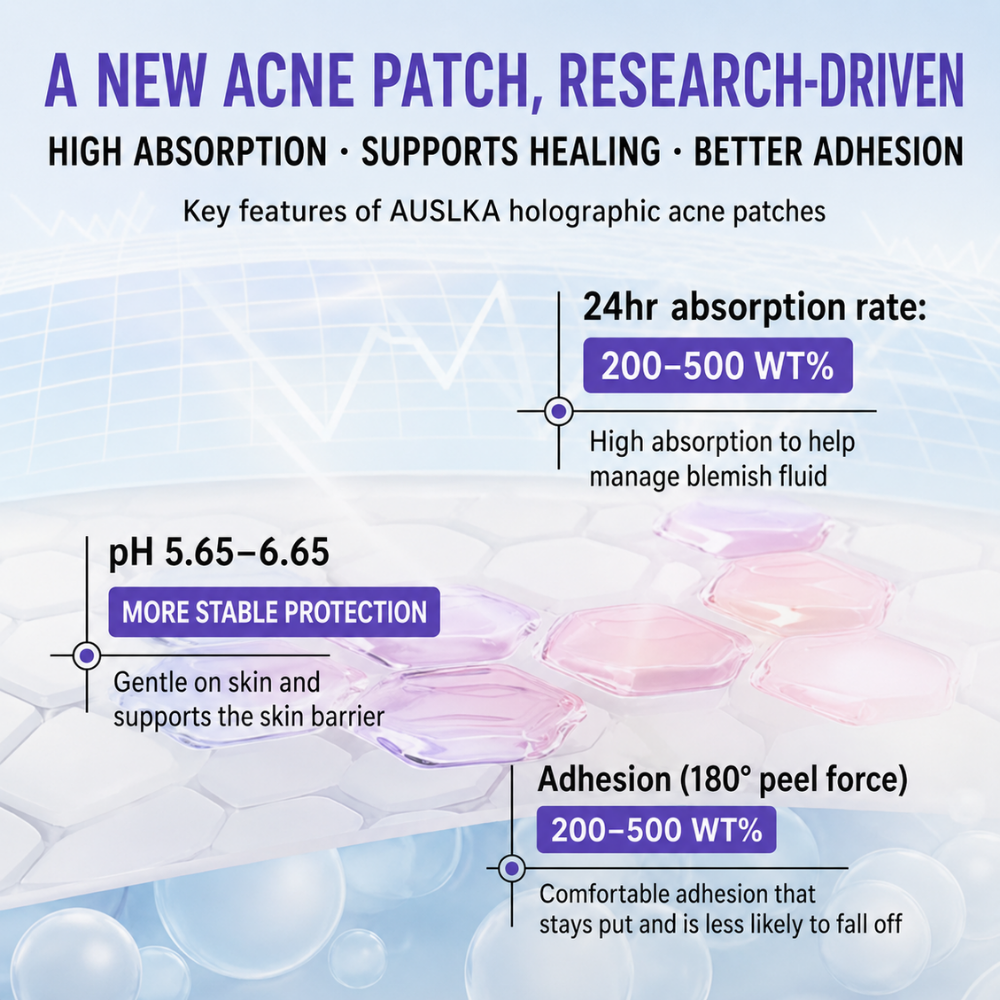 A NEW ACNE PATCH, RESEARCH-DRIVEN

HIGH ABSORPTION · SUPPORTS HEALING · BETTER ADHESION

Key features of AUSLKA holographic acne patches

24hr absorption rate:

200–500 WT%

High absorption to help manage blemish fluid

pH 5.65–6.65

MORE STABLE PROTECTION

Gentle on skin and supports the skin barrier

Adhesion (180° peel force)

200–500 WT%

Comfortable adhesion that stays put and is less likely to fall off